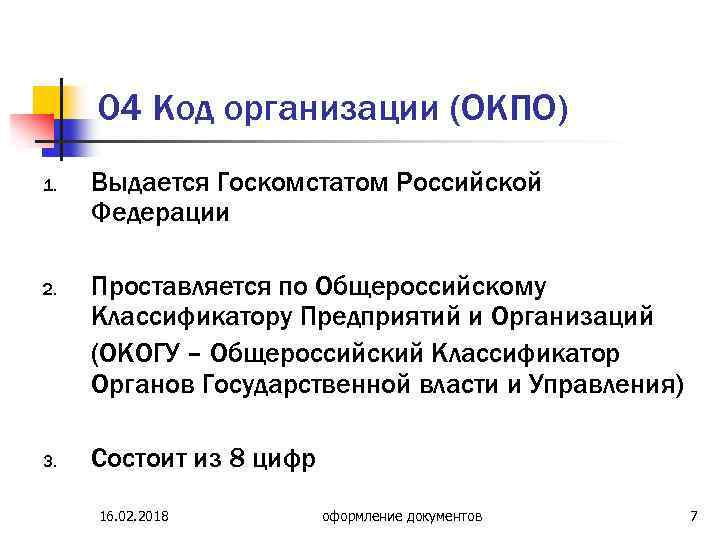 04 Код организации (ОКПО)

1. Выдается Госкомстатом Российской Федерации

2. Проставляется по Общероссийскому Классификатору Предприятий и Организаций

(ОКОГУ – Общероссийский Классификатор Органов Государственной власти и Управления)

3. Состоит из 8 цифр

16.02.2018 оформление документов 7